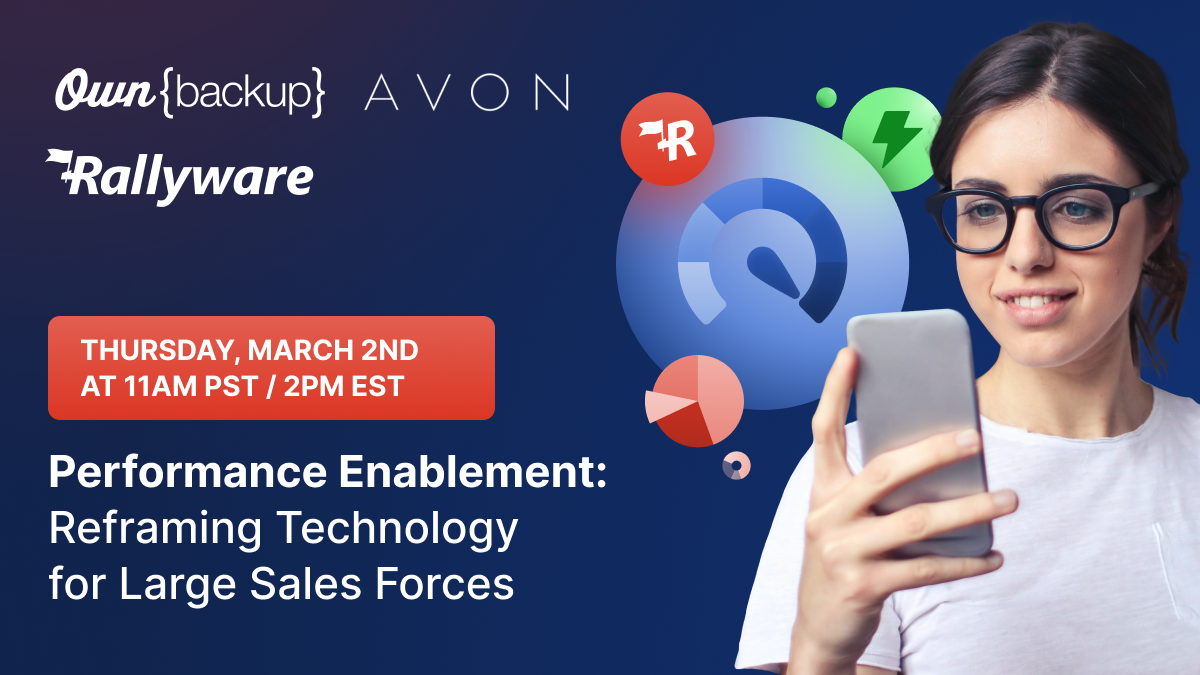 Own{backup} AVON

Rallyware

R

THURSDAY, MARCH 2ND
AT 11AM PST / 2PM EST

Performance Enablement:
Reframing Technology
for Large Sales Forces